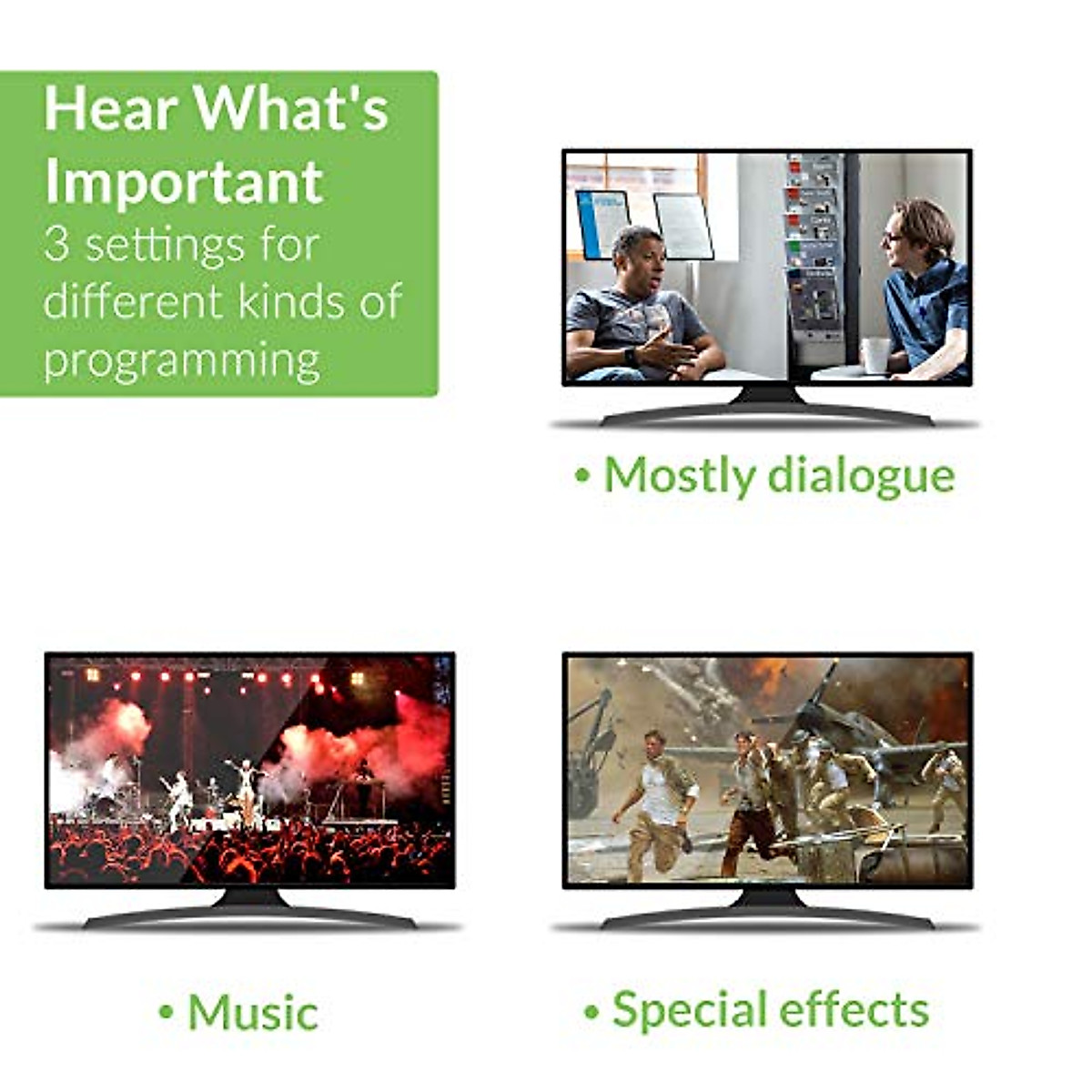 Hear What's Important
3 settings for different kinds of programming

• Mostly dialogue

• Music

• Special effects